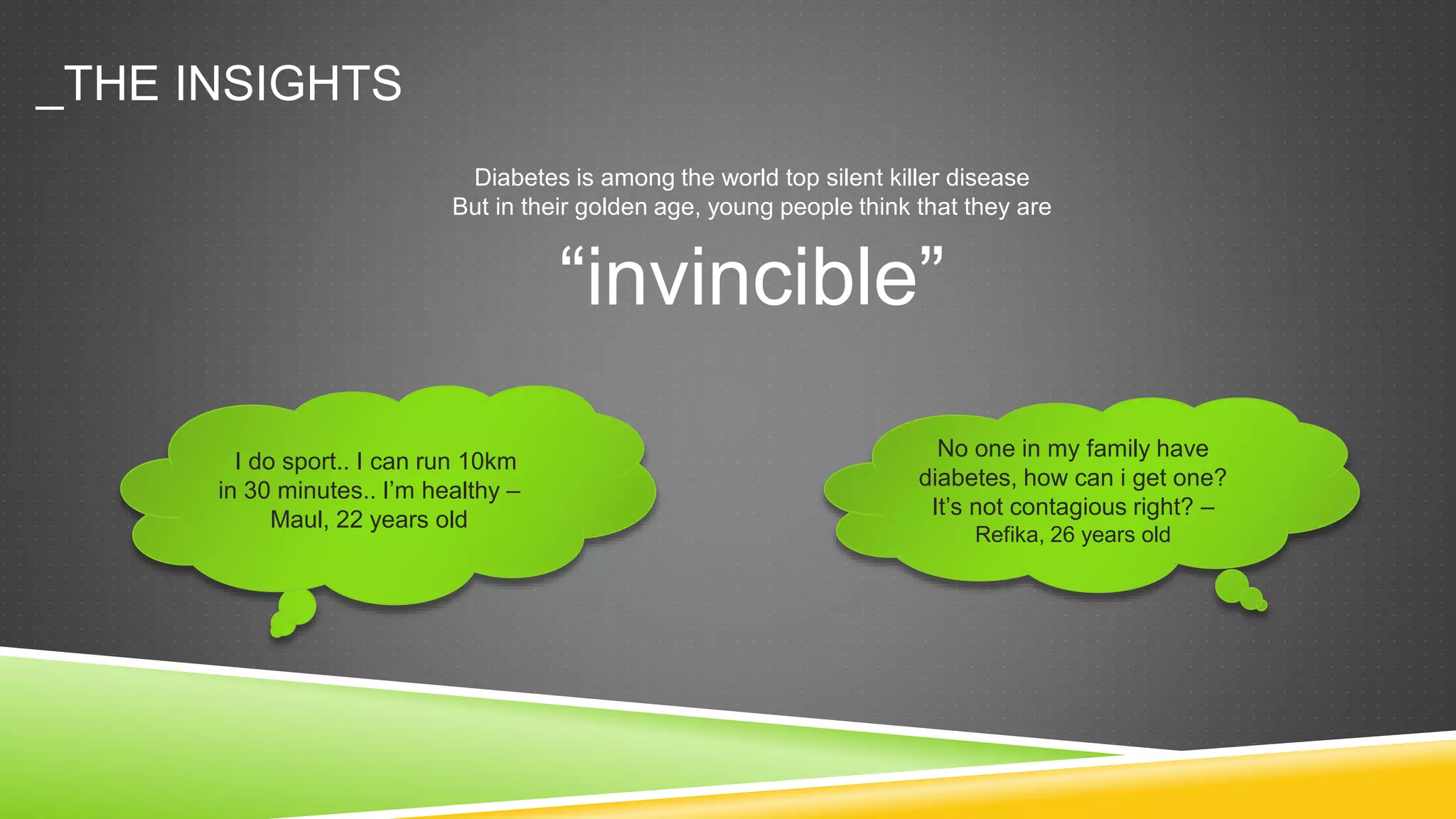 _THE INSIGHTS

Diabetes is among the world top silent killer disease
But in their golden age, young people think that they are

“invincible”

I do sport.. I can run 10km in 30 minutes.. I’m healthy – Maul, 22 years old

No one in my family have diabetes, how can i get one? It’s not contagious right? – Refika, 26 years old